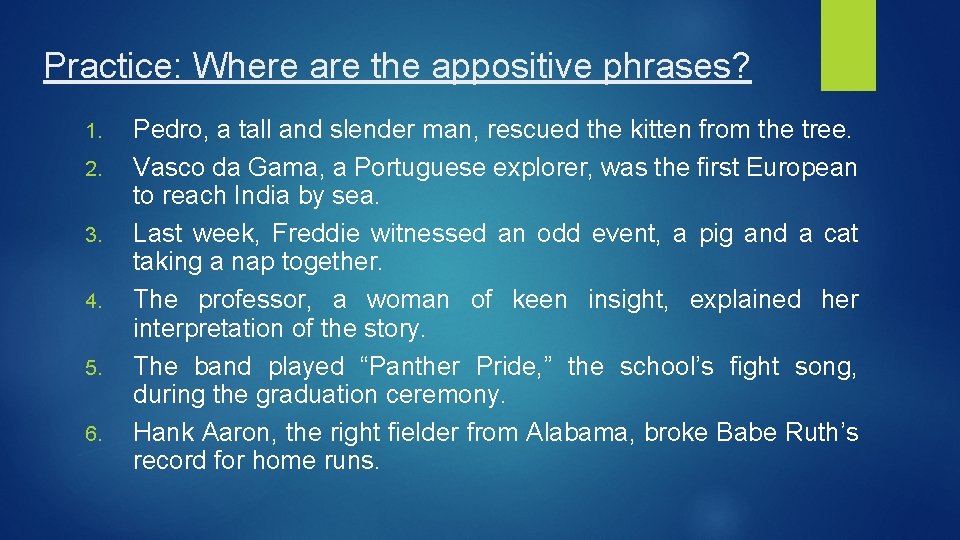 Practice: Where are the appositive phrases?

1. Pedro, a tall and slender man, rescued the kitten from the tree.
2. Vasco da Gama, a Portuguese explorer, was the first European to reach India by sea.
3. Last week, Freddie witnessed an odd event, a pig and a cat taking a nap together.
4. The professor, a woman of keen insight, explained her interpretation of the story.
5. The band played “Panther Pride,” the school’s fight song, during the graduation ceremony.
6. Hank Aaron, the right fielder from Alabama, broke Babe Ruth’s record for home runs.